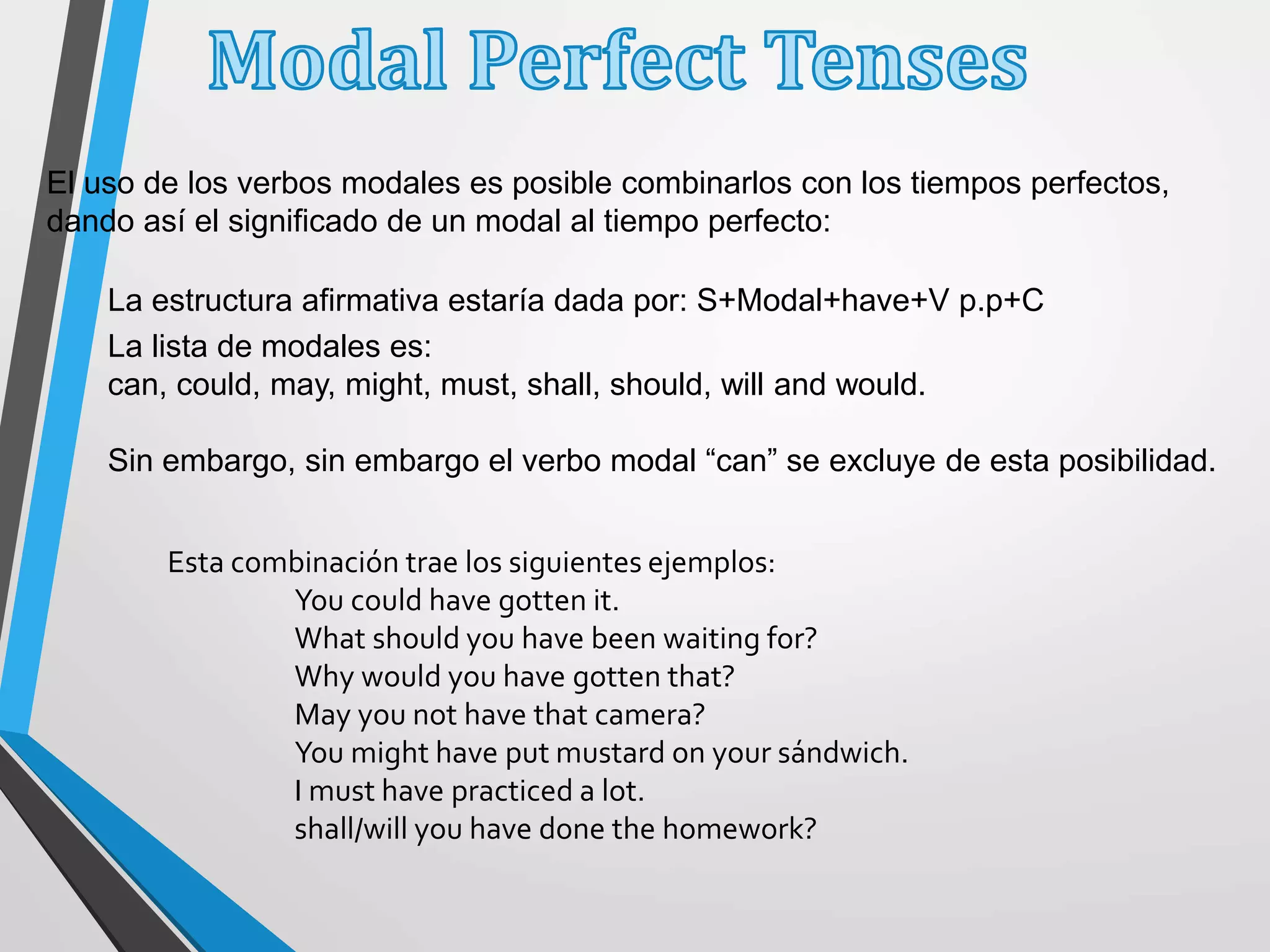 Modal Perfect Tenses

El uso de los verbos modales es posible combinarlos con los tiempos perfectos, dando así el significado de un modal al tiempo perfecto:

La estructura afirmativa estaría dada por: S+Modal+have+V p.p+C

La lista de modales es:
can, could, may, might, must, shall, should, will and would.

Sin embargo, sin embargo el verbo modal “can” se excluye de esta posibilidad.

Esta combinación trae los siguientes ejemplos:
You could have gotten it.
What should you have been waiting for?
Why would you have gotten that?
May you not have that camera?
You might have put mustard on your sándwich.
I must have practiced a lot.
shall/will you have done the homework?